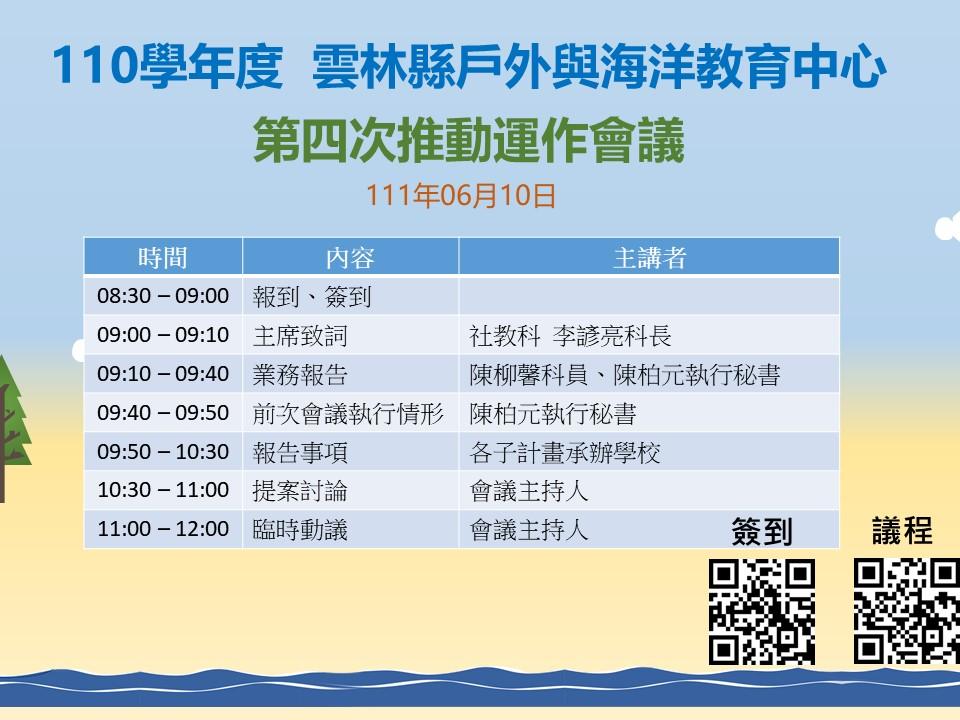 110學年度 雲林縣戶外與海洋教育中心

第四次推動運作會議

111年06月10日

| 時間 | 內容 | 主講者 |
|---|---|---|
| 08:30 – 09:00 | 報到、簽到 | |
| 09:00 – 09:10 | 主席致詞 | 社教科 李諺亮科長 |
| 09:10 – 09:40 | 業務報告 | 陳柳馨科員、陳柏元執行秘書 |
| 09:40 – 09:50 | 前次會議執行情形 | 陳柏元執行秘書 |
| 09:50 – 10:30 | 報告事項 | 各子計畫承辦學校 |
| 10:30 – 11:00 | 提案討論 | 會議主持人 |
| 11:00 – 12:00 | 臨時動議 | 會議主持人 |

簽到

議程